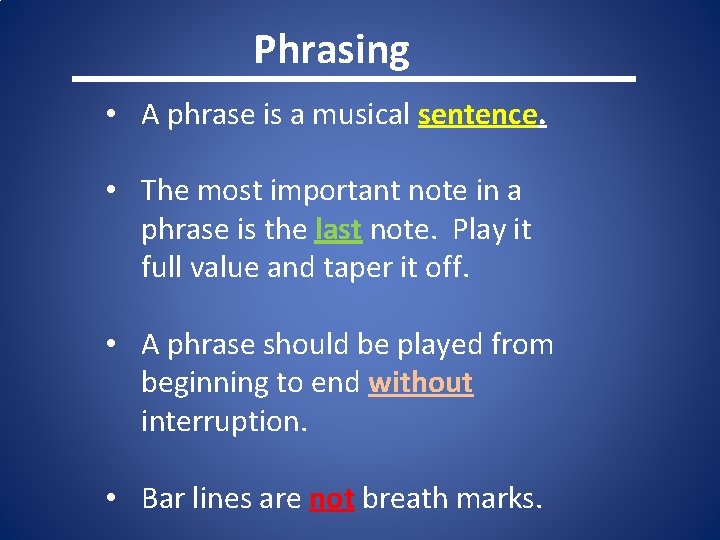 Phrasing

• A phrase is a musical sentence.

• The most important note in a phrase is the last note. Play it full value and taper it off.

• A phrase should be played from beginning to end without interruption.

• Bar lines are not breath marks.